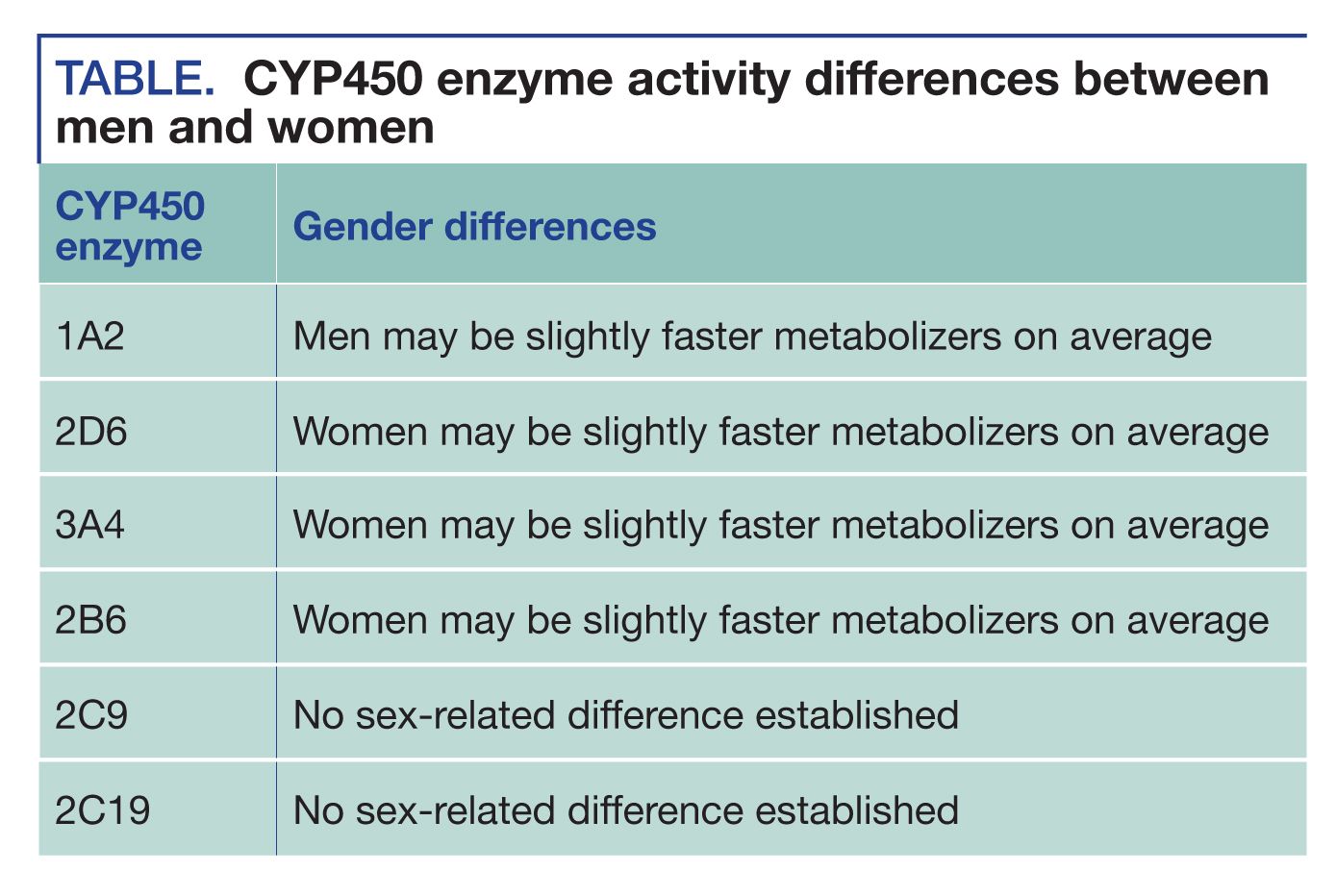 TABLE. CYP450 enzyme activity differences between men and women

| CYP450 enzyme | Gender differences |
|---|---|
| 1A2 | Men may be slightly faster metabolizers on average |
| 2D6 | Women may be slightly faster metabolizers on average |
| 3A4 | Women may be slightly faster metabolizers on average |
| 2B6 | Women may be slightly faster metabolizers on average |
| 2C9 | No sex-related difference established |
| 2C19 | No sex-related difference established |